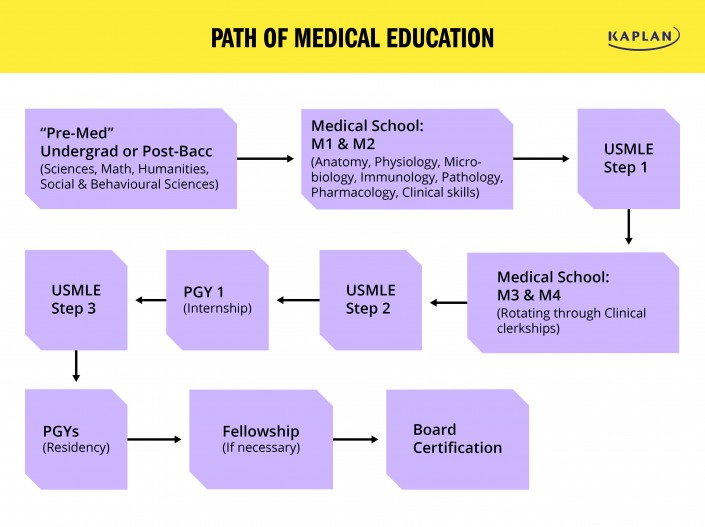 PATH OF MEDICAL EDUCATION

KAPLAN

"Pre-Med"
Undergrad or Post-Bacc
(Sciences, Math, Humanities, Social & Behavioural Sciences)

Medical School:
M1 & M2
(Anatomy, Physiology, Microbiology, Immunology, Pathology, Pharmacology, Clinical skills)

USMLE
Step 1

Medical School:
M3 & M4
(Rotating through Clinical clerkships)

USMLE
Step 2

PGY 1
(Internship)

USMLE
Step 3

PGYs
(Residency)

Fellowship
(If necessary)

Board
Certification